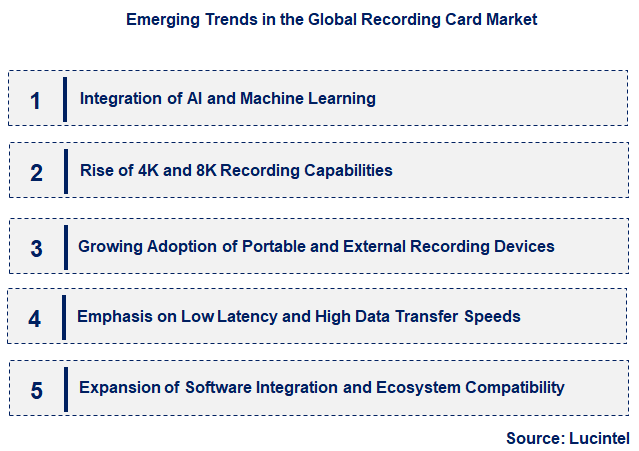 Emerging Trends in the Global Recording Card Market

1 Integration of AI and Machine Learning

2 Rise of 4K and 8K Recording Capabilities

3 Growing Adoption of Portable and External Recording Devices

4 Emphasis on Low Latency and High Data Transfer Speeds

5 Expansion of Software Integration and Ecosystem Compatibility

Source: Lucintel